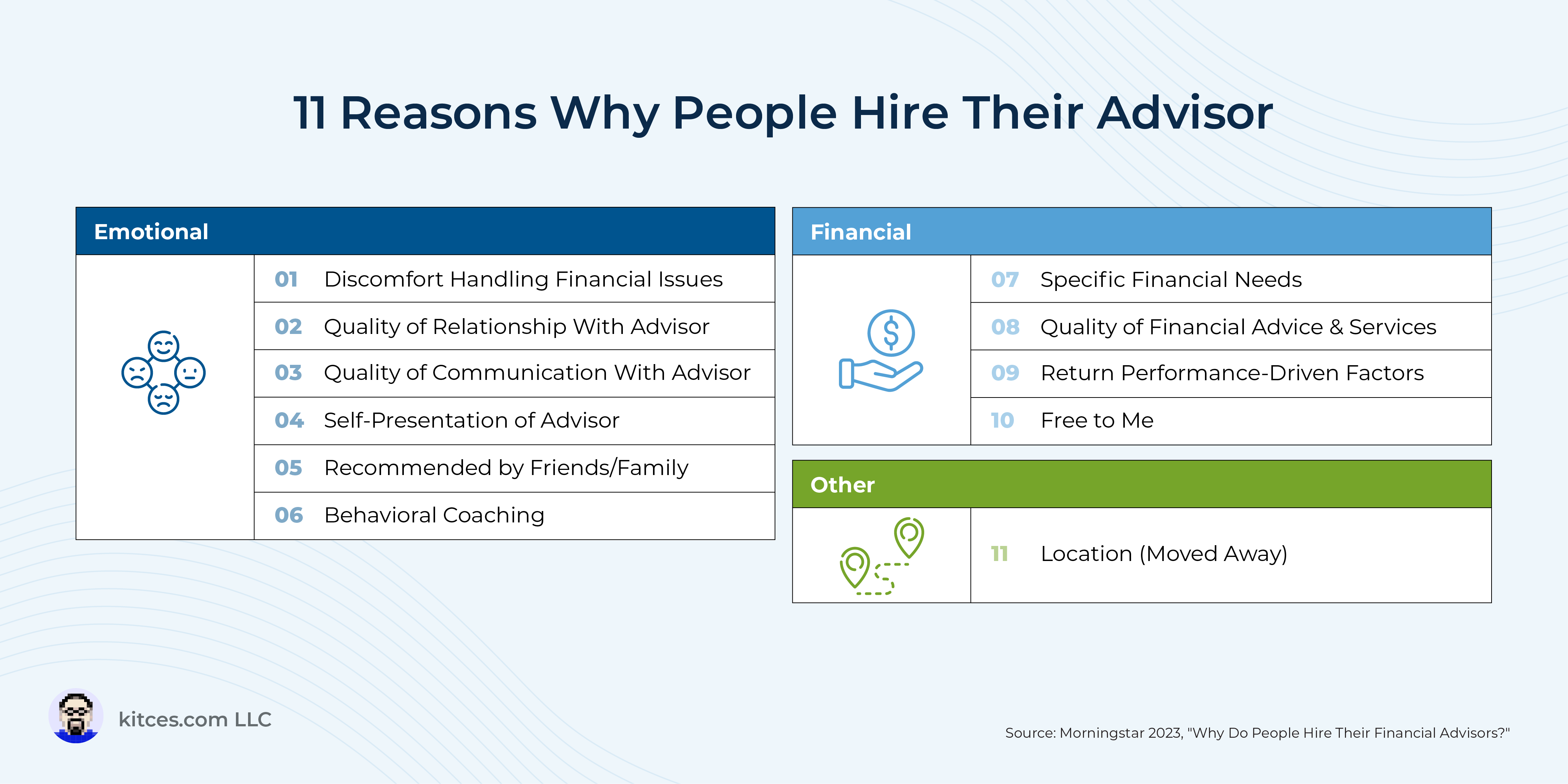 11 Reasons Why People Hire Their Advisor

Emotional

01 Discomfort Handling Financial Issues
02 Quality of Relationship With Advisor
03 Quality of Communication With Advisor
04 Self-Presentation of Advisor
05 Recommended by Friends/Family
06 Behavioral Coaching

Financial

07 Specific Financial Needs
08 Quality of Financial Advice & Services
09 Return Performance-Driven Factors
10 Free to Me

Other

11 Location (Moved Away)

kitces.com LLC

Source: Morningstar 2023, "Why Do People Hire Their Financial Advisors?"